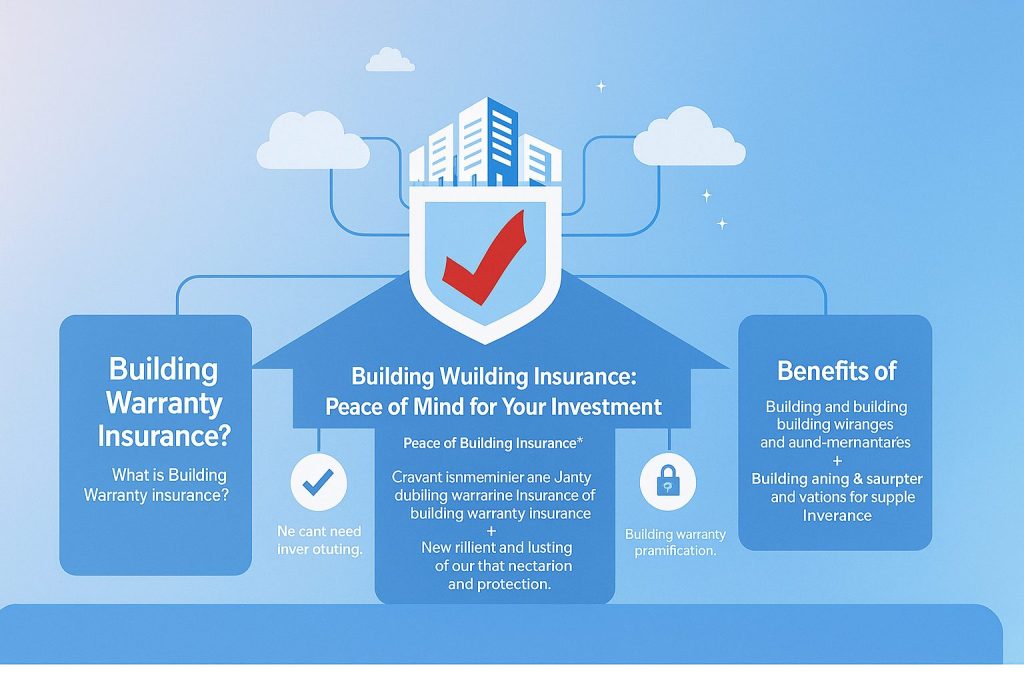 Building Warranty Insurance?

What is Building Warranty insurance?

Ne cant need inver otuting.

Building Wuilding Insurance: Peace of Mind for Your Investment

Peace of Building Insurance*

Cravant isnmeminier ane Janty dubiling warrarine Insurance of building warranty insurance
+
New rillient and lusting of our that nectarion and protection.

Building warranty pramification.

Benefits of

Building and building building wiranges and aund-mernantares
+
Building aning & saurpter and vations for supple Inverance